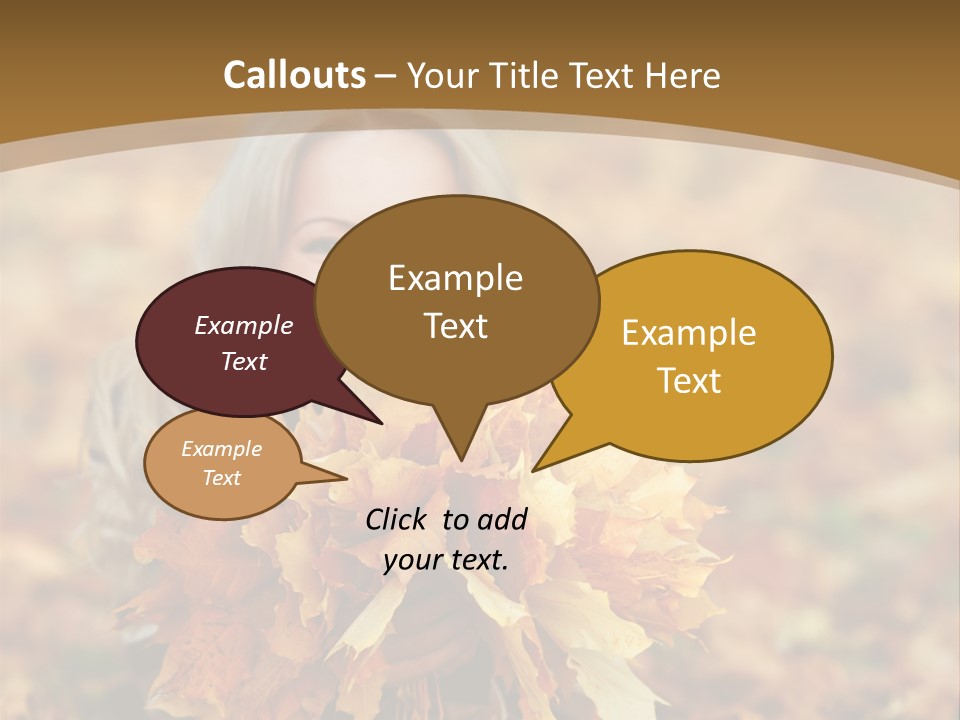 Callouts – Your Title Text Here

Example Text

Example Text

Example Text

Example Text

Click to add your text.